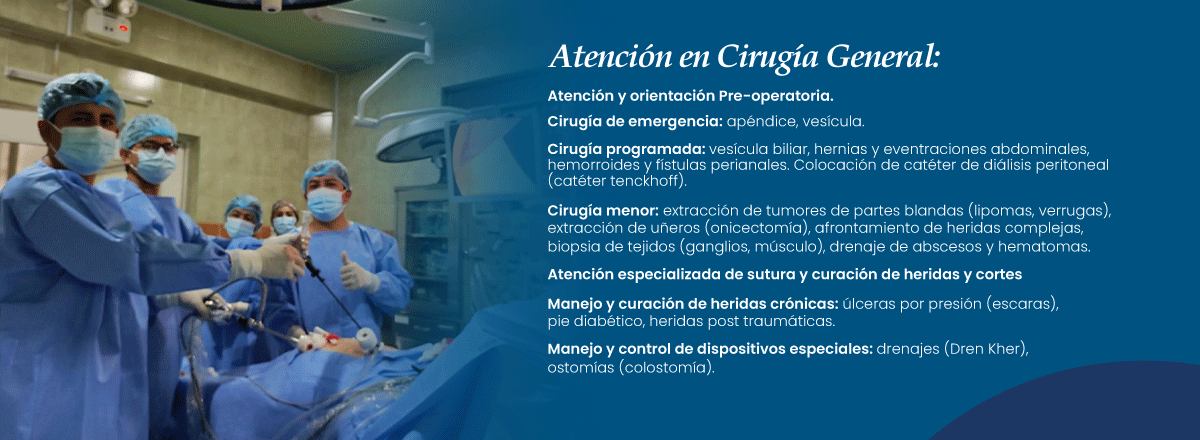 Atención en Cirugía General:

Atención y orientación Pre-operatoria.

Cirugía de emergencia: apéndice, vesícula.

Cirugía programada: vesícula biliar, hernias y eventraciones abdominales, hemorroides y fístulas perianales. Colocación de catéter de diálisis peritoneal (catéter tenckhoff).

Cirugía menor: extracción de tumores de partes blandas (lipomas, verrugas), extracción de uñeros (onicectomía), afrontamiento de heridas complejas, biopsia de tejidos (ganglios, músculo), drenaje de abscesos y hematomas.

Atención especializada de sutura y curación de heridas y cortes

Manejo y curación de heridas crónicas: úlceras por presión (escaras), pie diabético, heridas post traumáticas.

Manejo y control de dispositivos especiales: drenajes (Dren Kher), ostomías (colostomía).